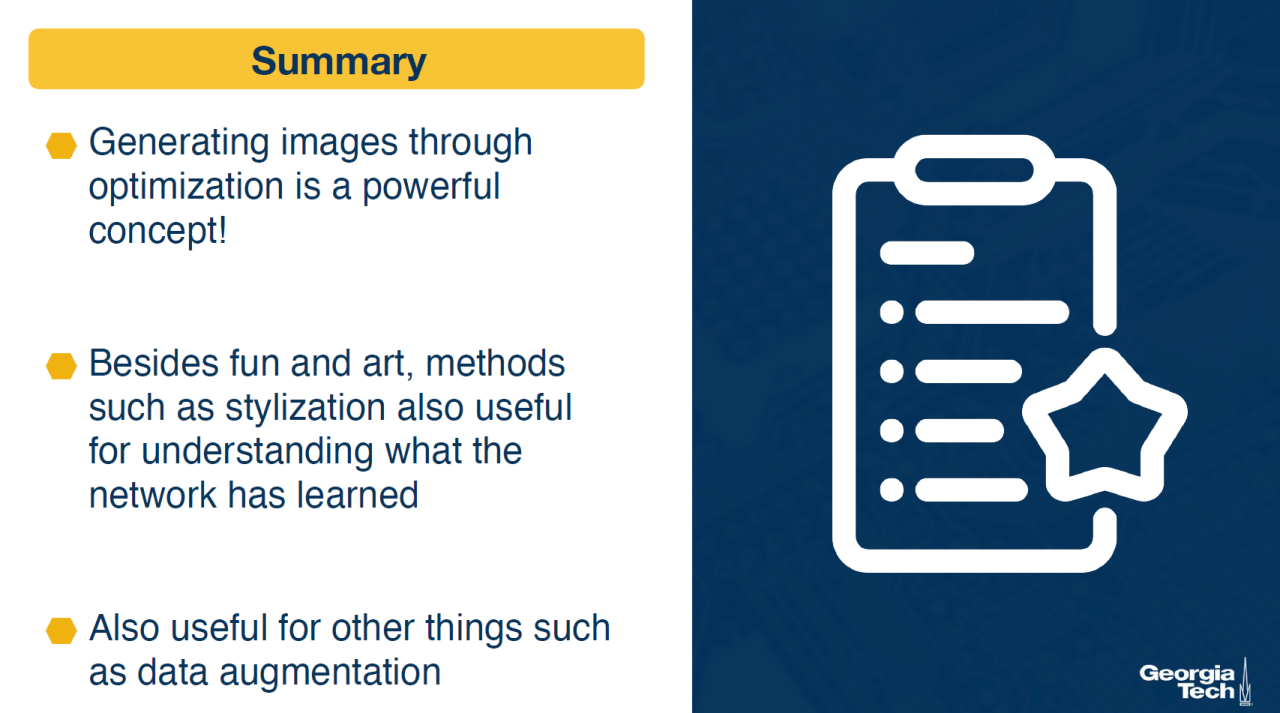 Summary

Generating images through optimization is a powerful concept!

Besides fun and art, methods such as stylization also useful for understanding what the network has learned

Also useful for other things such as data augmentation

Georgia Tech